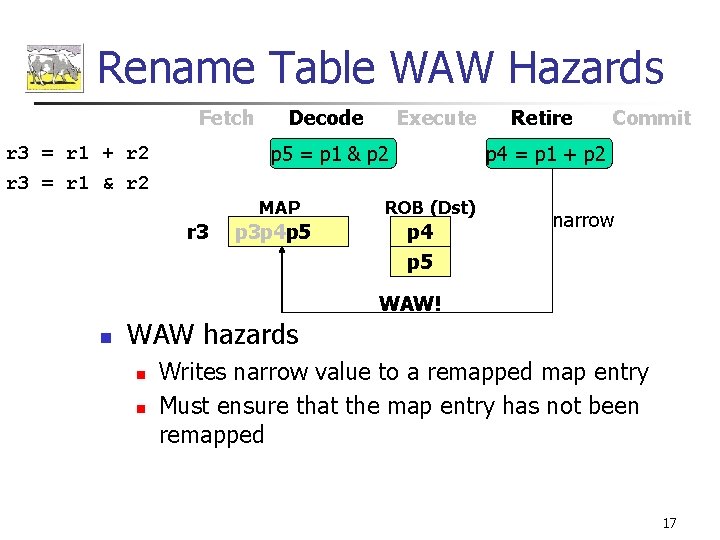 Rename Table WAW Hazards

Fetch Decode Execute Retire Commit

r3 = r1 + r2
r3 = r1 & r2

p5 = p1 & p2

p4 = p1 + p2

MAP
r3 p3p4p5

ROB (Dst)
p4
p5

narrow

WAW!

WAW hazards
Writes narrow value to a remapped map entry
Must ensure that the map entry has not been remapped

17